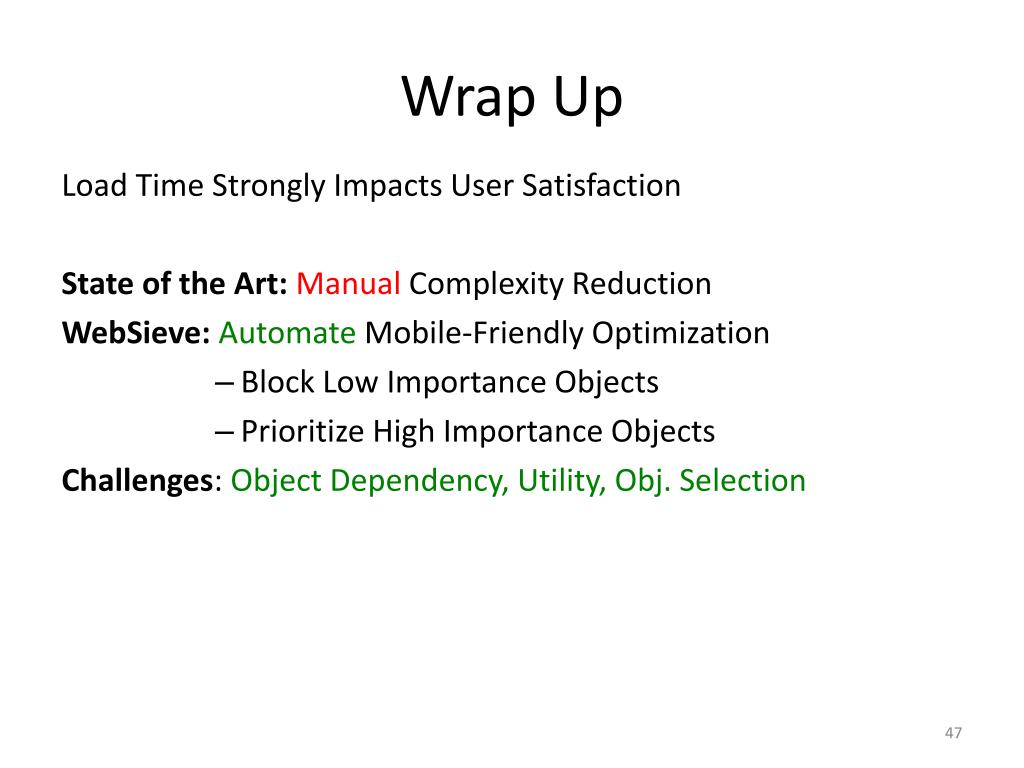 Wrap Up

Load Time Strongly Impacts User Satisfaction

State of the Art: Manual Complexity Reduction
WebSieve: Automate Mobile-Friendly Optimization
– Block Low Importance Objects
– Prioritize High Importance Objects
Challenges: Object Dependency, Utility, Obj. Selection

47